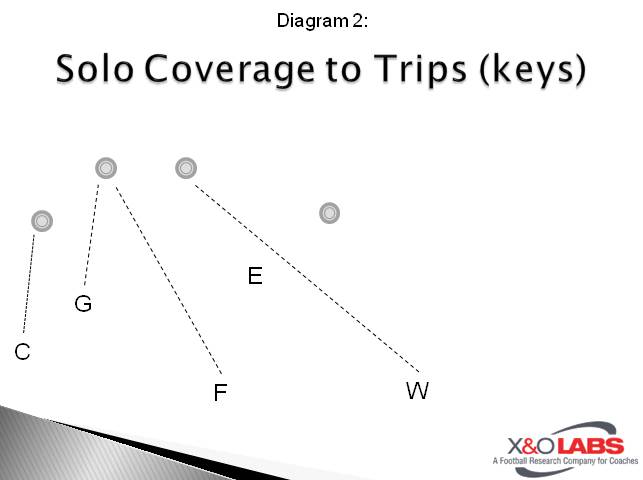 Diagram 2:

Solo Coverage to Trips (keys)

E

G

C

F

W

X&O LABS
A Football Research Company for Coaches